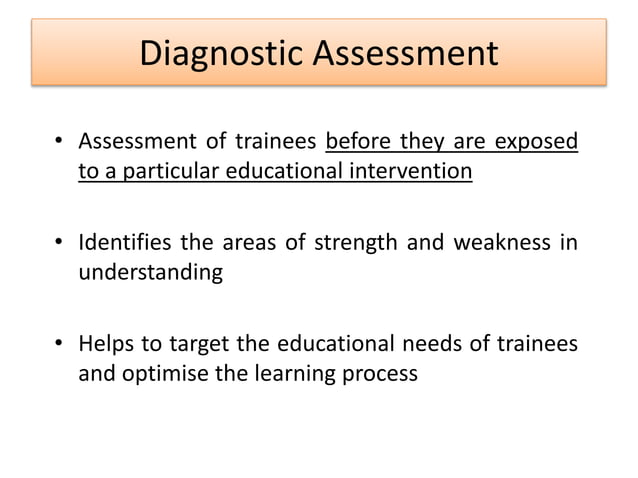 Diagnostic Assessment

• Assessment of trainees before they are exposed to a particular educational intervention

• Identifies the areas of strength and weakness in understanding

• Helps to target the educational needs of trainees and optimise the learning process